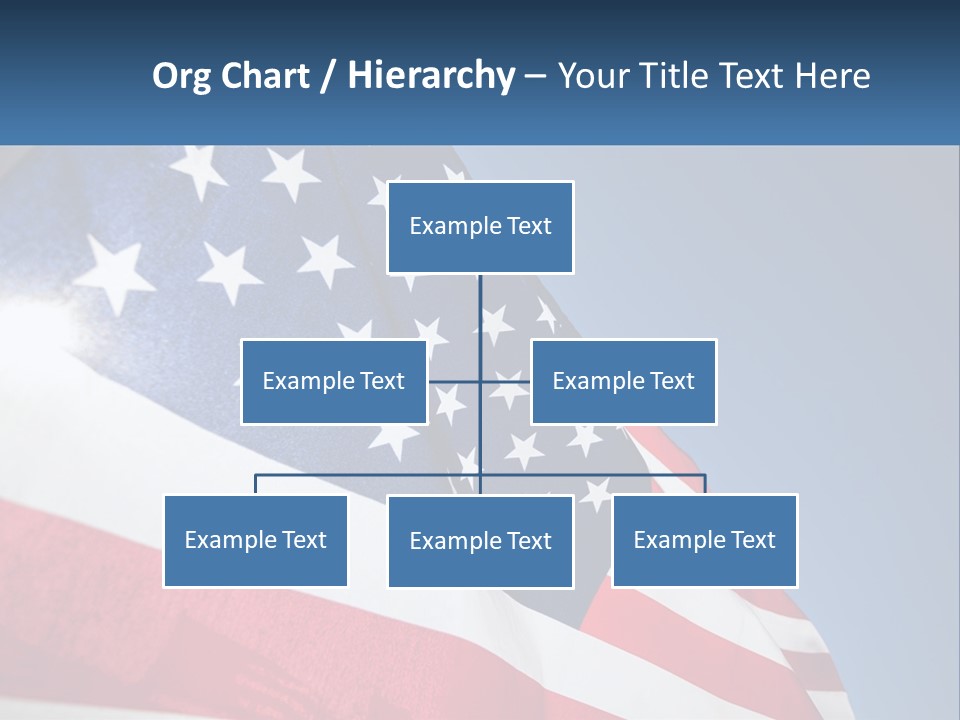 Org Chart / Hierarchy – Your Title Text Here

Example Text

Example Text

Example Text

Example Text

Example Text

Example Text